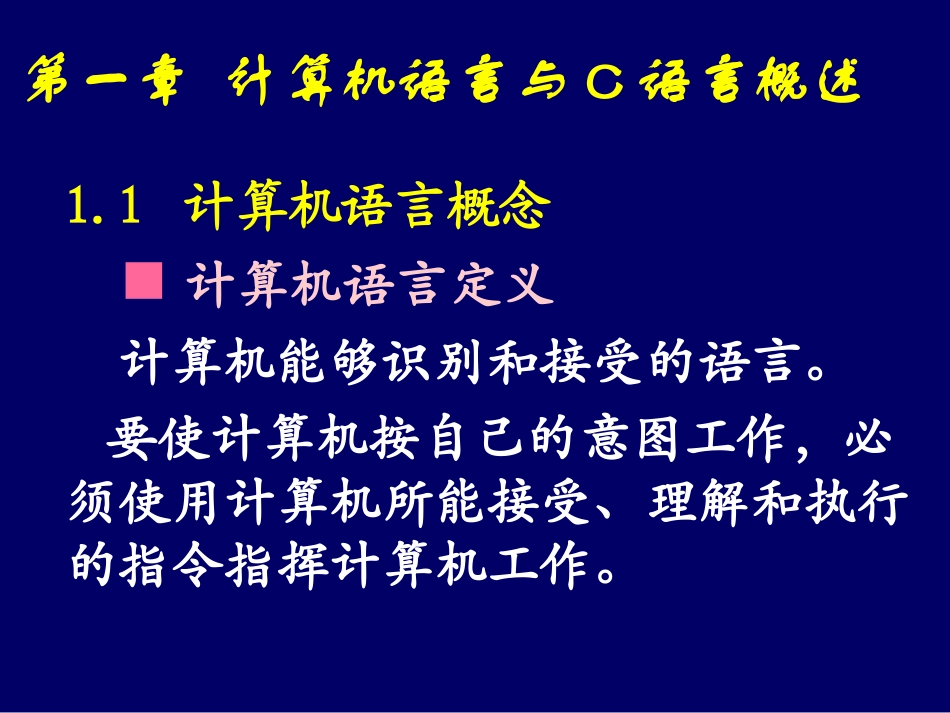 第一章 计算机语言与C语言概述

1.1 计算机语言概念

■ 计算机语言定义

计算机能够识别和接受的语言。

要使计算机按自己的意图工作，必须使用计算机所能接受、理解和执行的指令指挥计算机工作。